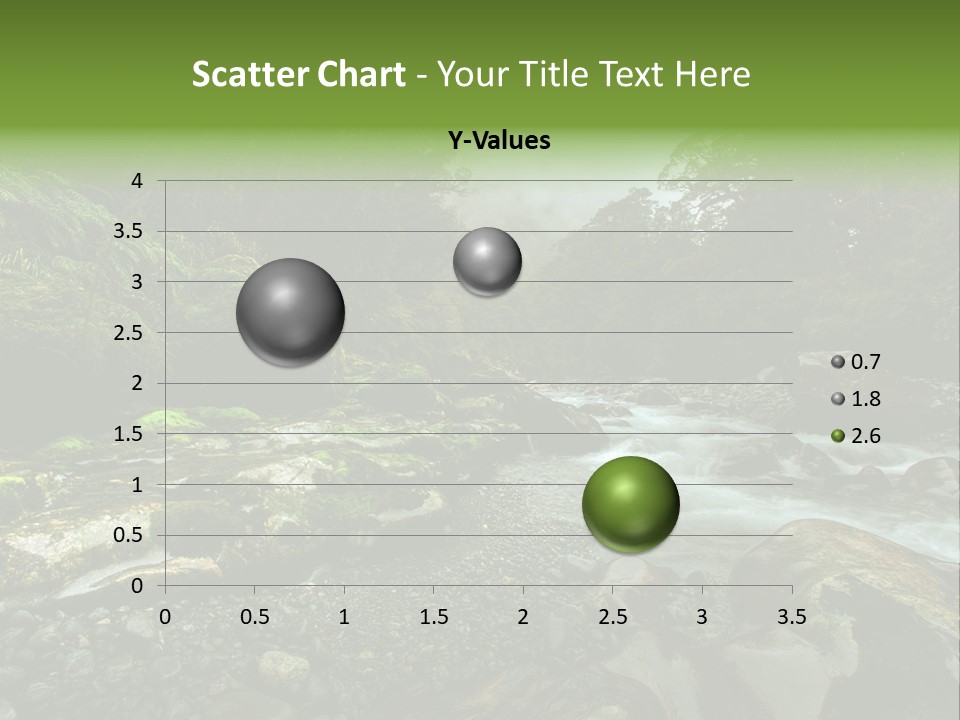 Scatter Chart - Your Title Text Here

Y-Values

4
3.5
3
2.5
2
1.5
1
0.5
0

0 0.5 1 1.5 2 2.5 3 3.5

0.7
1.8
2.6